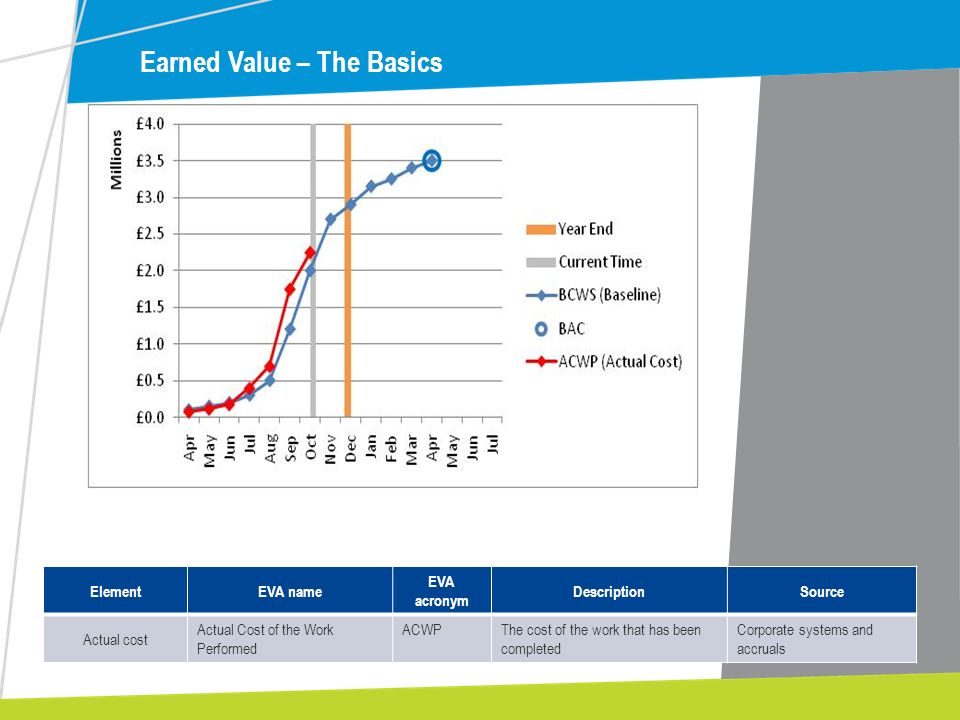 Earned Value – The Basics

Millions

£4.0
£3.5
£3.0
£2.5
£2.0
£1.5
£1.0
£0.5
£0.0

Apr
May
Jun
Jul
Aug
Sep
Oct
Nov
Dec
Jan
Feb
Mar
Apr
May
Jun
Jul

Year End
Current Time
BCWS (Baseline)
BAC
ACWP (Actual Cost)

| Element | EVA name | EVA acronym | Description | Source |
|---|---|---|---|---|
| Actual cost | Actual Cost of the Work Performed | ACWP | The cost of the work that has been completed | Corporate systems and accruals |